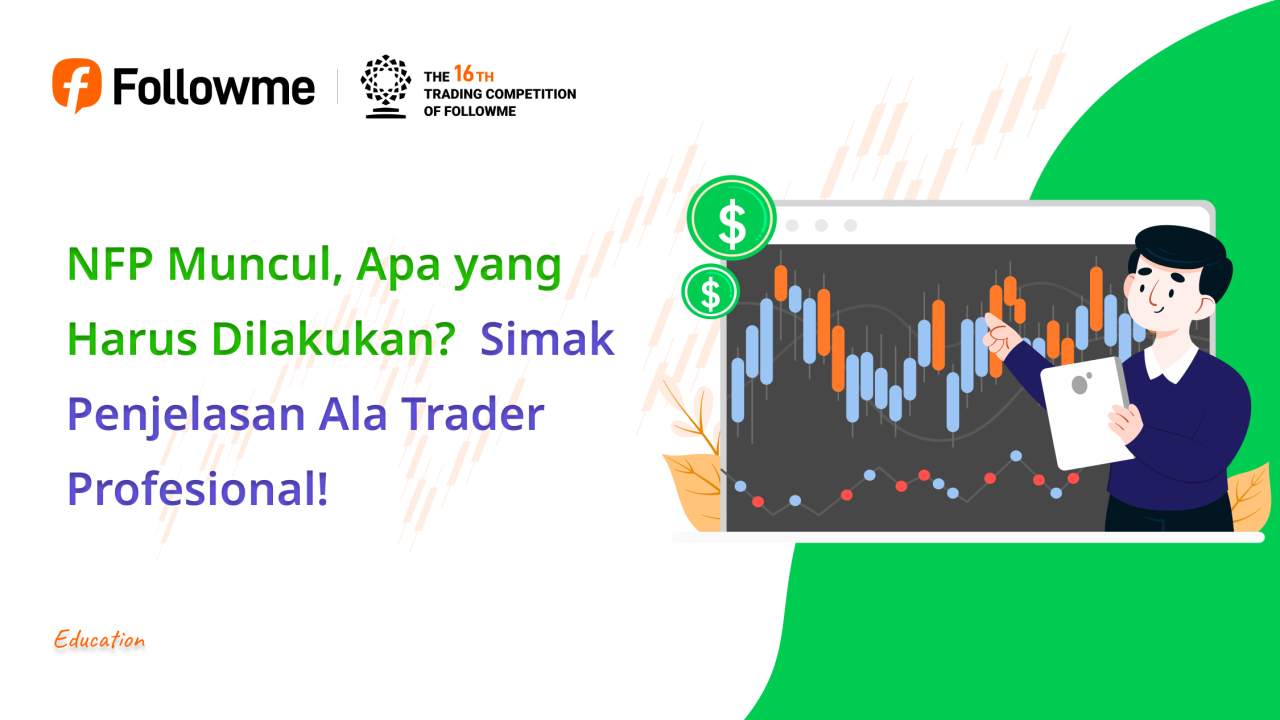 Followme

THE 16TH
TRADING COMPETITION
OF FOLLOWME

NFP Muncul, Apa yang Harus Dilakukan? Simak Penjelasan Ala Trader Profesional!

$

$

Education